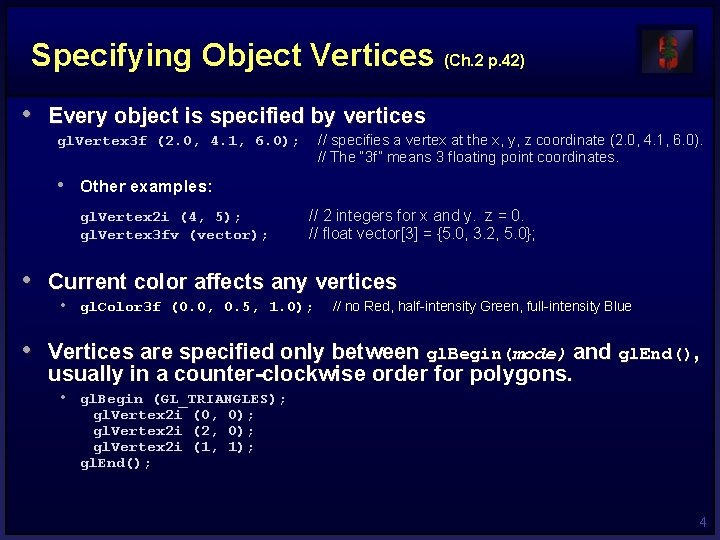 Specifying Object Vertices (Ch.2 p.42)

• Every object is specified by vertices

glVertex3f (2.0, 4.1, 6.0); // specifies a vertex at the x, y, z coordinate (2.0, 4.1, 6.0). // The "3f" means 3 floating point coordinates.

• Other examples:

glVertex2i (4, 5); // 2 integers for x and y. z = 0.
glVertex3fv (vector); // float vector[3] = {5.0, 3.2, 5.0};

• Current color affects any vertices

• glColor3f (0.0, 0.5, 1.0); // no Red, half-intensity Green, full-intensity Blue

• Vertices are specified only between glBegin(mode) and glEnd(), usually in a counter-clockwise order for polygons.

• glBegin (GL_TRIANGLES);
glVertex2i (0, 0);
glVertex2i (2, 0);
glVertex2i (1, 1);
glEnd();

4